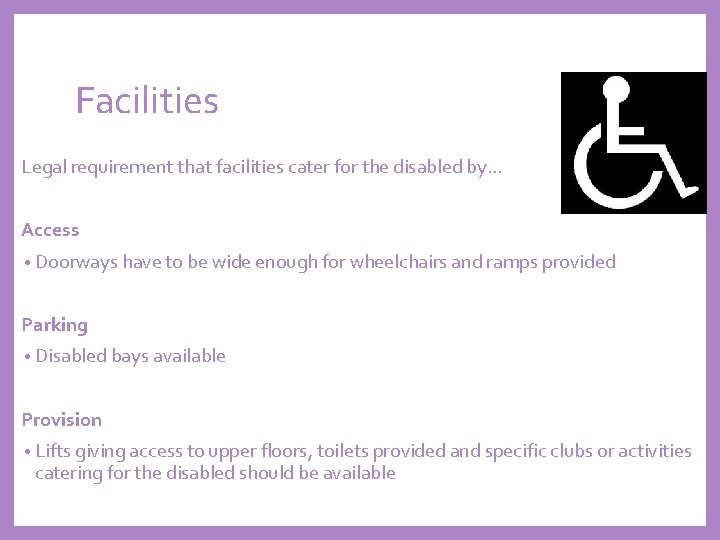 Facilities

Legal requirement that facilities cater for the disabled by…

Access

• Doorways have to be wide enough for wheelchairs and ramps provided

Parking

• Disabled bays available

Provision

• Lifts giving access to upper floors, toilets provided and specific clubs or activities catering for the disabled should be available